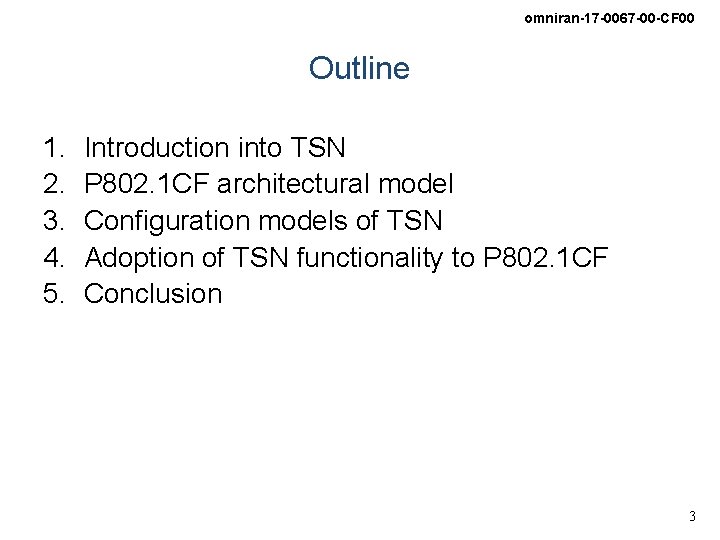 omniran-17-0067-00-CF00

Outline

1. Introduction into TSN
2. P802.1CF architectural model
3. Configuration models of TSN
4. Adoption of TSN functionality to P802.1CF
5. Conclusion

3